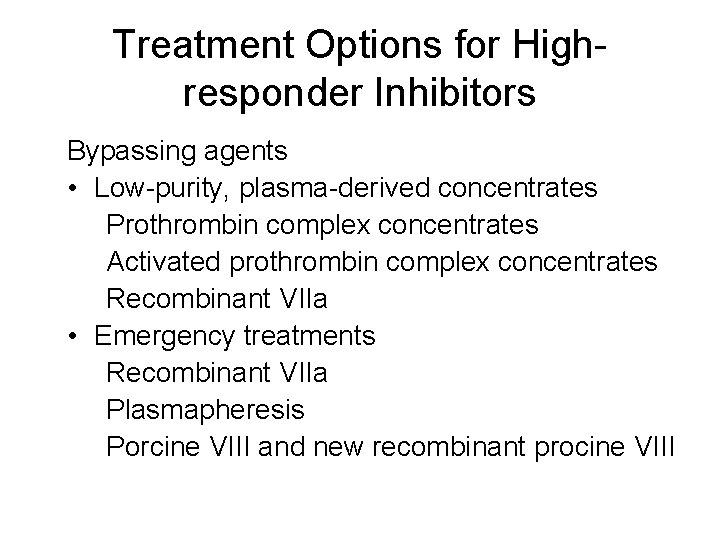 Treatment Options for High-responder Inhibitors

Bypassing agents
• Low-purity, plasma-derived concentrates
Prothrombin complex concentrates
Activated prothrombin complex concentrates
Recombinant VIIa
• Emergency treatments
Recombinant VIIa
Plasmapheresis
Porcine VIII and new recombinant procine VIII